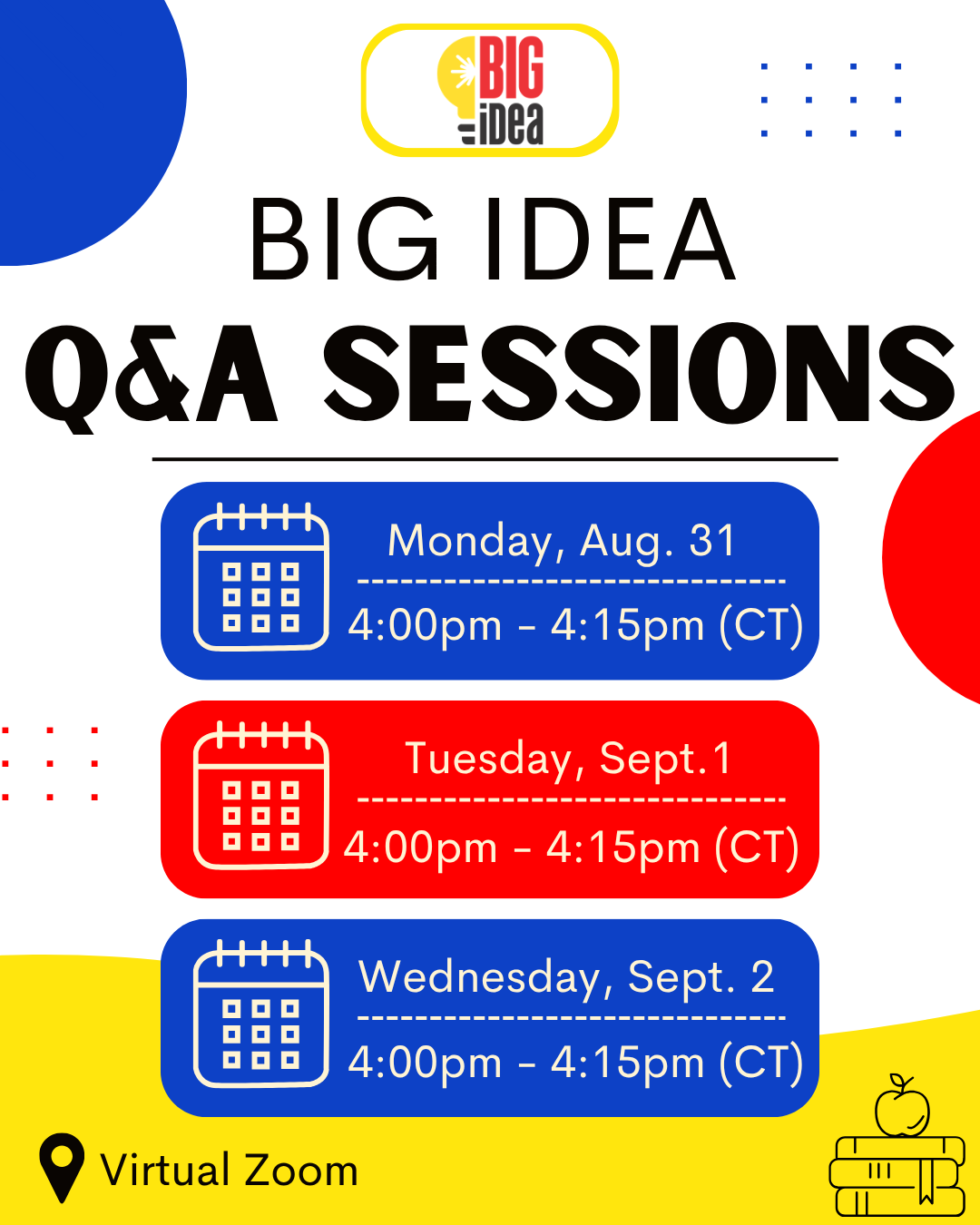 BIG iDea

BIG IDEA

Q&A SESSIONS

Monday, Aug. 31
4:00pm - 4:15pm (CT)

Tuesday, Sept.1
4:00pm - 4:15pm (CT)

Wednesday, Sept. 2
4:00pm - 4:15pm (CT)

Virtual Zoom